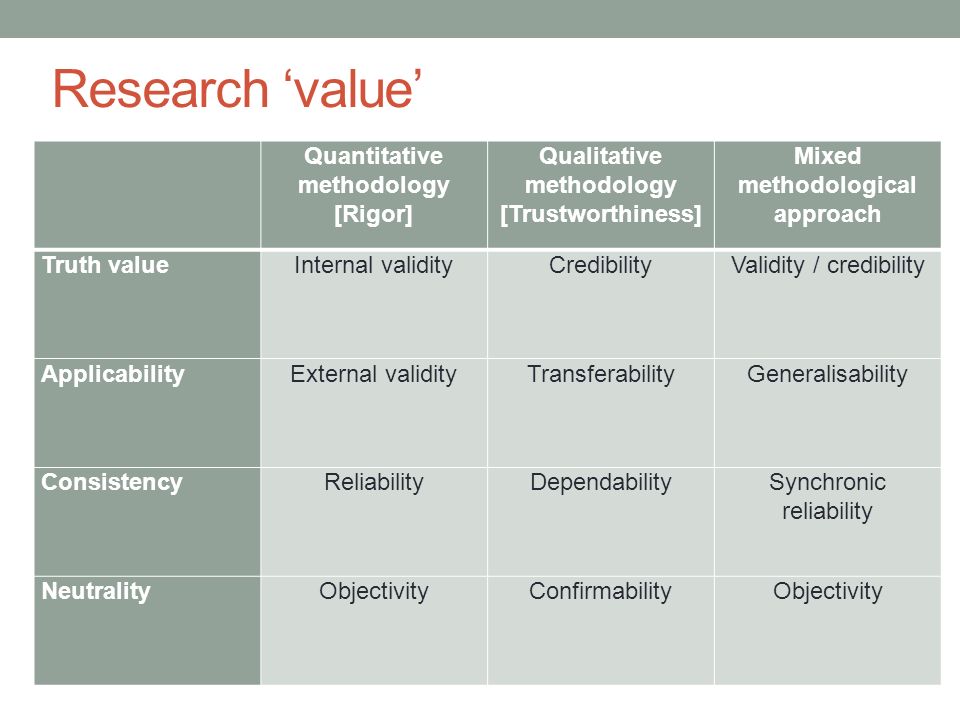 Research ‘value’

| | Quantitative methodology [Rigor] | Qualitative methodology [Trustworthiness] | Mixed methodological approach |
|---|---|---|---|
| Truth value | Internal validity | Credibility | Validity / credibility |
| Applicability | External validity | Transferability | Generalisability |
| Consistency | Reliability | Dependability | Synchronic reliability |
| Neutrality | Objectivity | Confirmability | Objectivity |